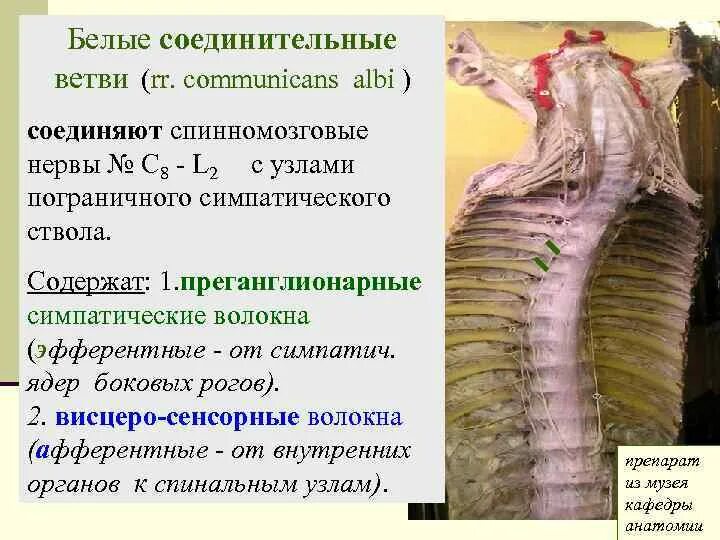 Белые соединительные ветви (rr. communicans albi )

соединяют спинномозговые нервы № $C_8$ - $L_2$ с узлами пограничного симпатического ствола.

Содержат: 1.преганглионарные симпатические волокна (эфферентные - от симпатич. ядер боковых рогов).
2. висцеро-сенсорные волокна (афферентные - от внутренних органов к спинальным узлам).

препарат из музея кафедры анатомии